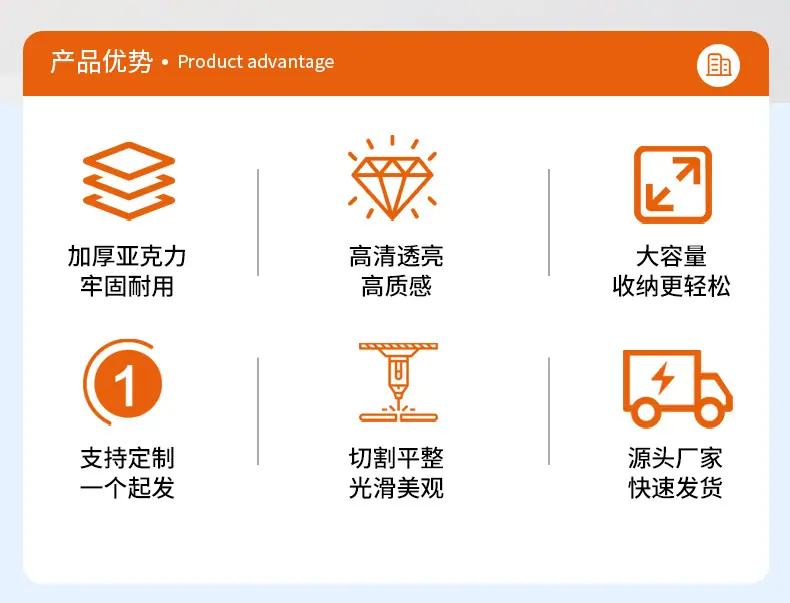 产品优势 • Product advantage

加厚亚克力
牢固耐用

高清透亮
高质感

大容量
收纳更轻松

1

支持定制
一个起发

切割平整
光滑美观

源头厂家
快速发货